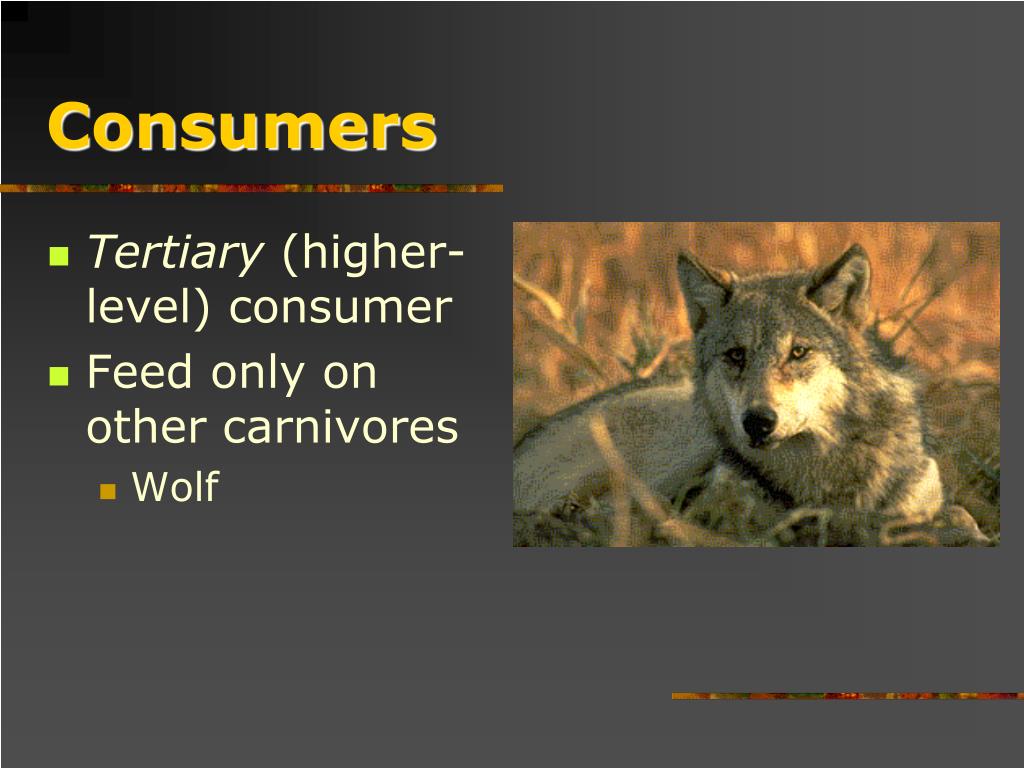 Consumers

Tertiary (higher-level) consumer

Feed only on other carnivores

Wolf